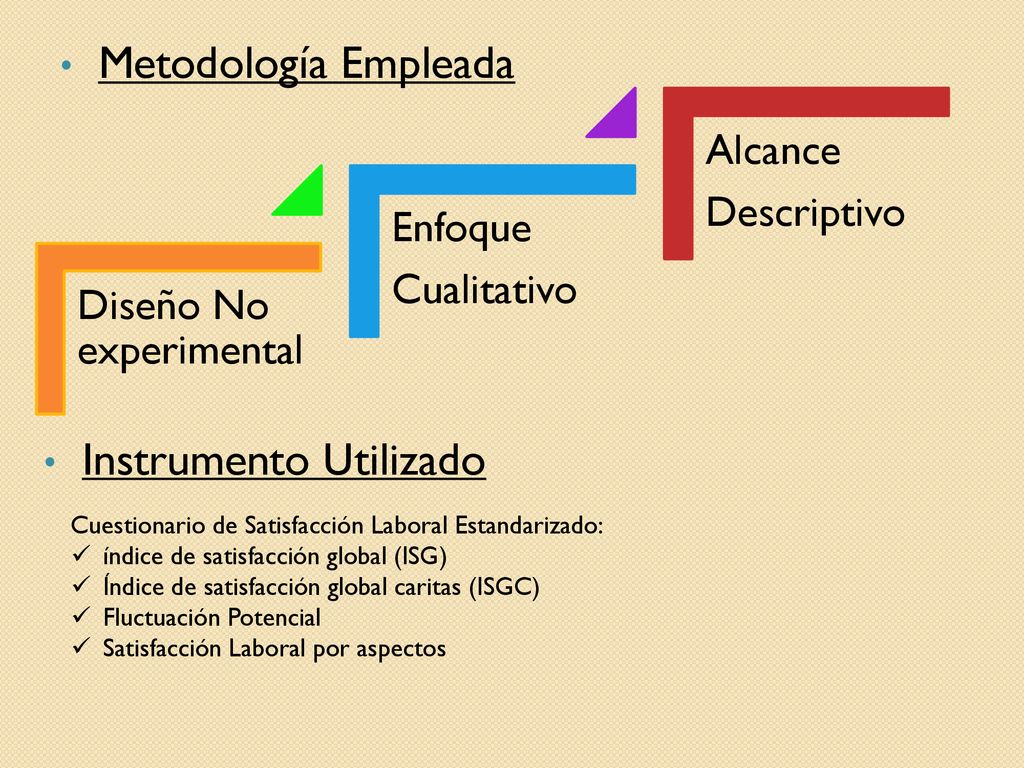 • Metodología Empleada

Diseño No experimental

Enfoque Cualitativo

Alcance Descriptivo

• Instrumento Utilizado

Cuestionario de Satisfacción Laboral Estandarizado:
✓ índice de satisfacción global (ISG)
✓ Índice de satisfacción global caritas (ISGC)
✓ Fluctuación Potencial
✓ Satisfacción Laboral por aspectos